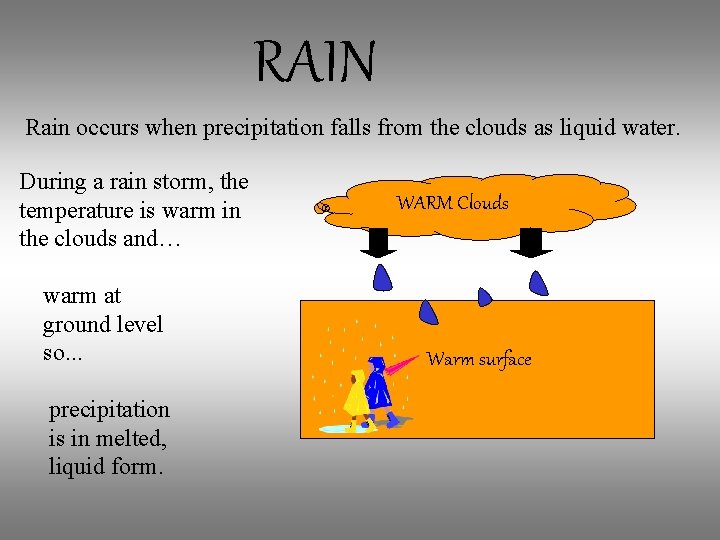 RAIN

Rain occurs when precipitation falls from the clouds as liquid water.

During a rain storm, the temperature is warm in the clouds and…

warm at ground level so...

precipitation is in melted, liquid form.

WARM Clouds

Warm surface